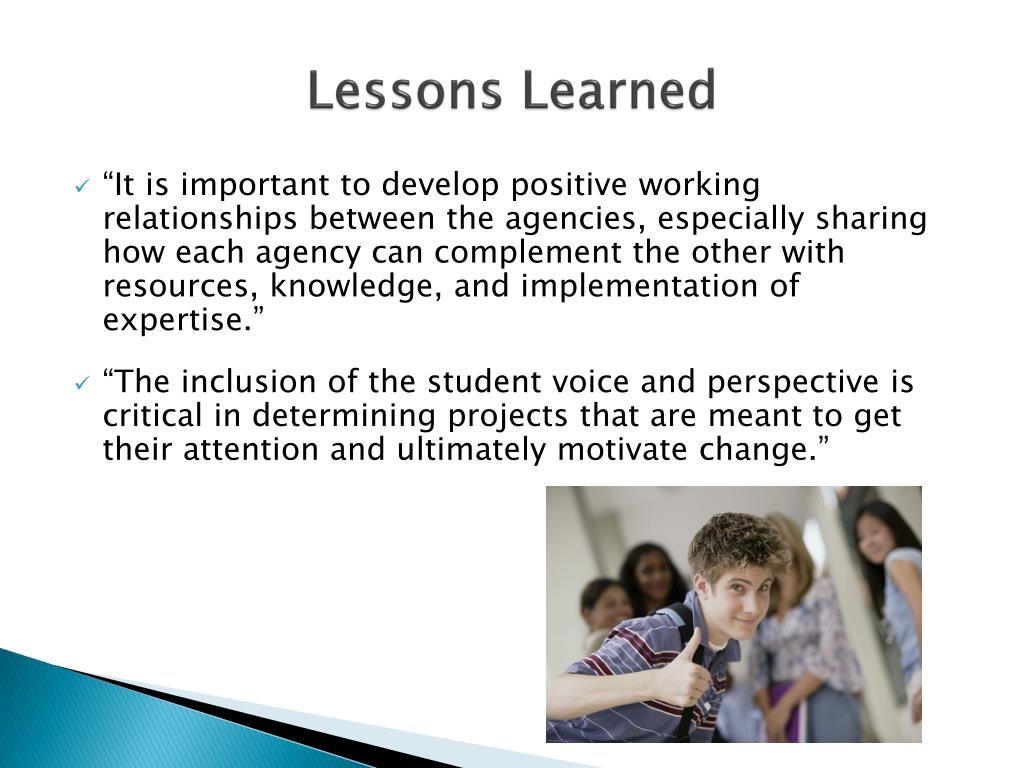 Lessons Learned

✓ “It is important to develop positive working relationships between the agencies, especially sharing how each agency can complement the other with resources, knowledge, and implementation of expertise.”

✓ “The inclusion of the student voice and perspective is critical in determining projects that are meant to get their attention and ultimately motivate change.”